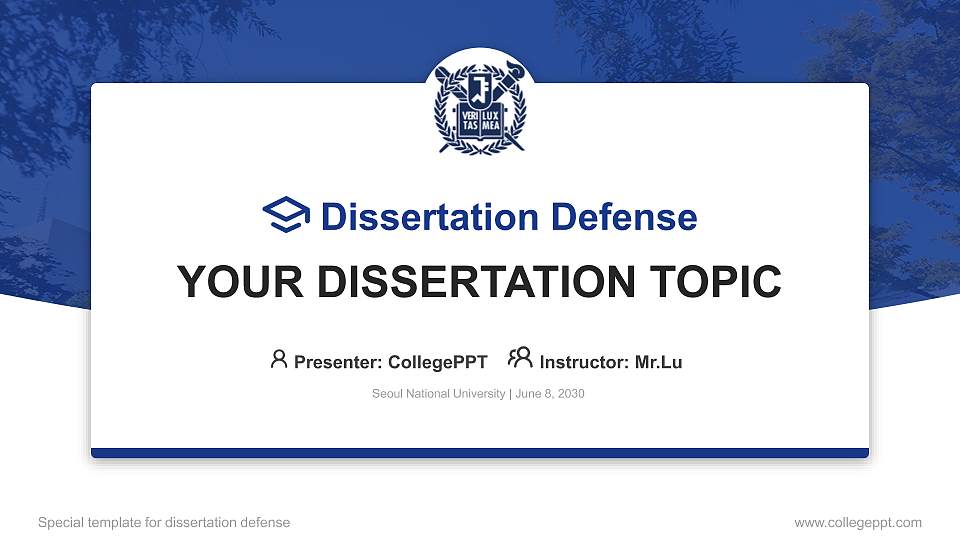 VERI TAS LUX MEA

Dissertation Defense

YOUR DISSERTATION TOPIC

Presenter: CollegePPT Instructor: Mr.Lu

Seoul National University | June 8, 2030

Special template for dissertation defense

www.collegeppt.com